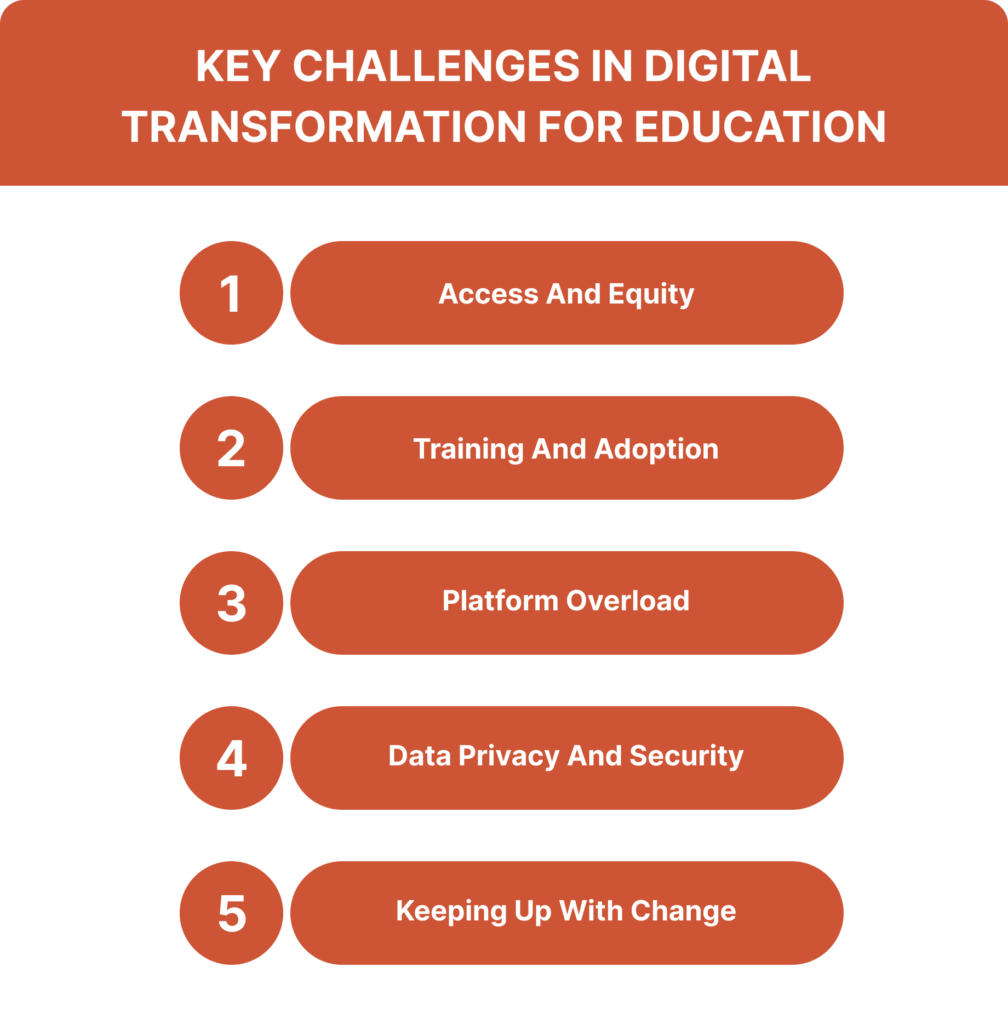 KEY CHALLENGES IN DIGITAL TRANSFORMATION FOR EDUCATION

1 Access And Equity

2 Training And Adoption

3 Platform Overload

4 Data Privacy And Security

5 Keeping Up With Change